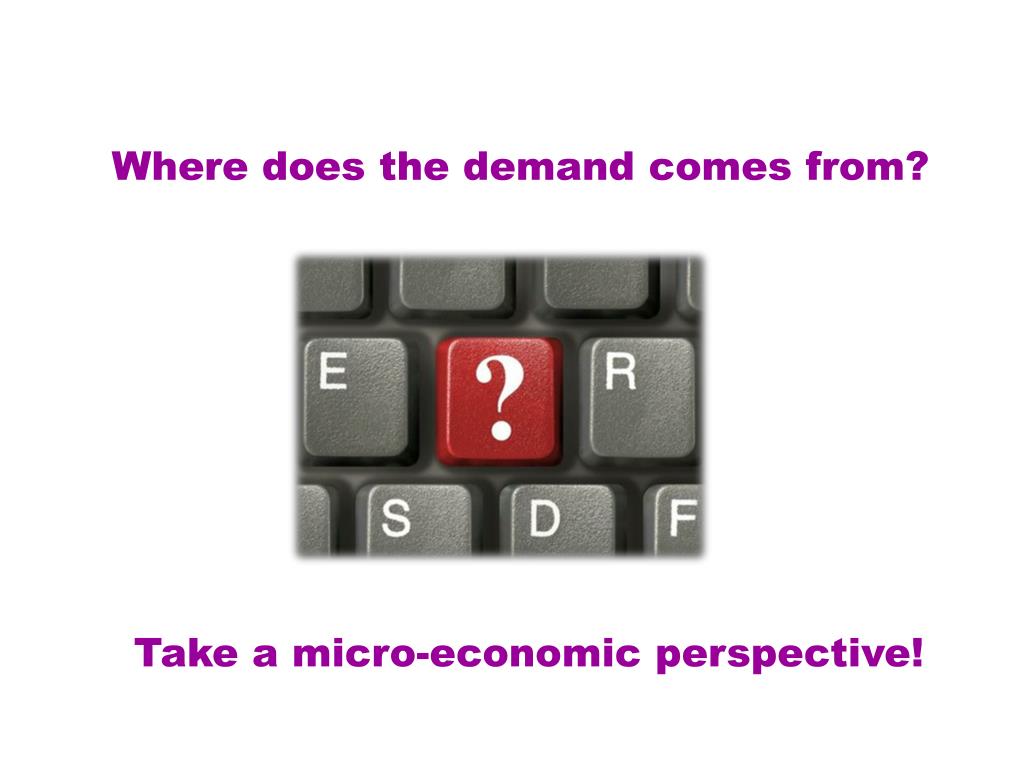 Where does the demand comes from?

E
?
R
S
D
F

Take a micro-economic perspective!